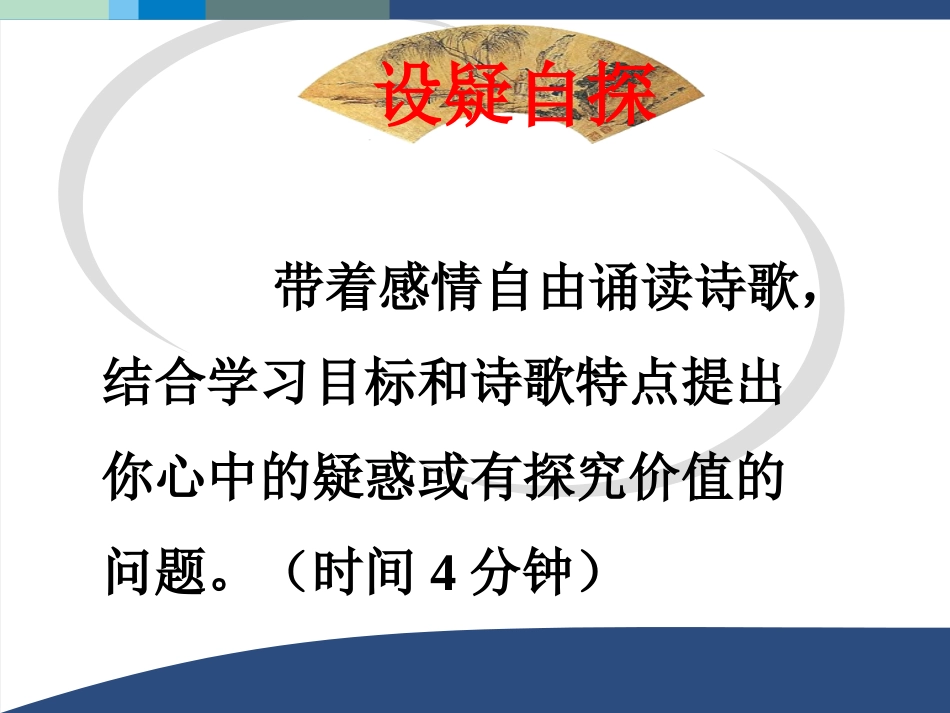 设疑自探

带着感情自由诵读诗歌，结合学习目标和诗歌特点提出你心中的疑惑或有探究价值的问题。（时间 4 分钟）